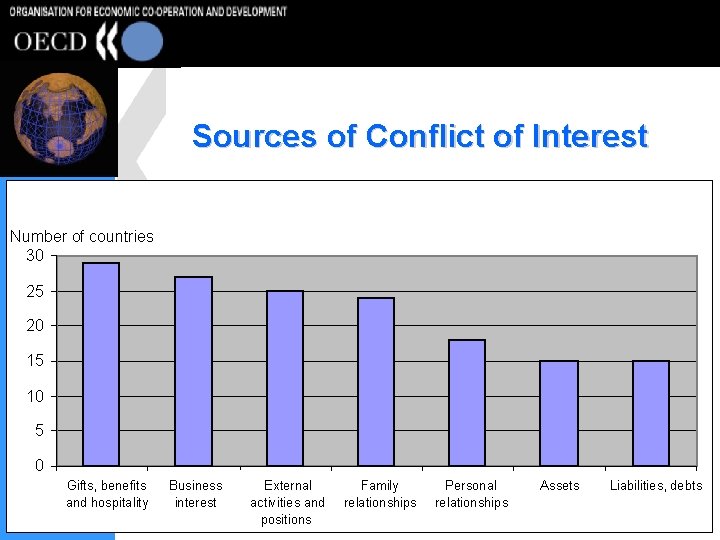 ORGANISATION FOR ECONOMIC CO-OPERATION AND DEVELOPMENT
OECD

Sources of Conflict of Interest

Number of countries
30
25
20
15
10
5
0

Gifts, benefits and hospitality
Business interest
External activities and positions
Family relationships
Personal relationships
Assets
Liabilities, debts